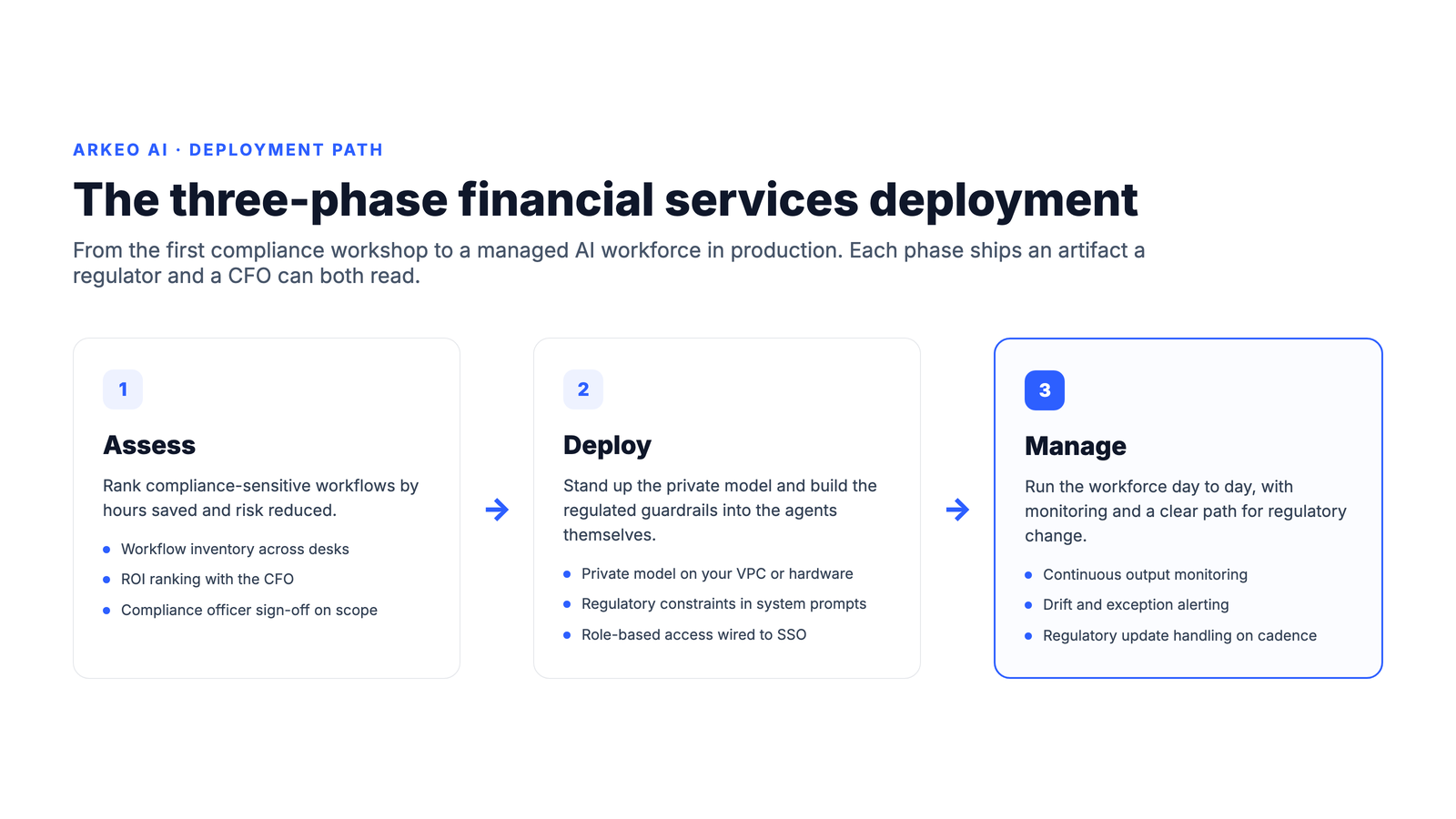 ARKEO AI · DEPLOYMENT PATH

The three-phase financial services deployment

From the first compliance workshop to a managed AI workforce in production. Each phase ships an artifact a regulator and a CFO can both read.

1

Assess

Rank compliance-sensitive workflows by hours saved and risk reduced.

- Workflow inventory across desks
- ROI ranking with the CFO
- Compliance officer sign-off on scope

2

Deploy

Stand up the private model and build the regulated guardrails into the agents themselves.

- Private model on your VPC or hardware
- Regulatory constraints in system prompts
- Role-based access wired to SSO

3

Manage

Run the workforce day to day, with monitoring and a clear path for regulatory change.

- Continuous output monitoring
- Drift and exception alerting
- Regulatory update handling on cadence